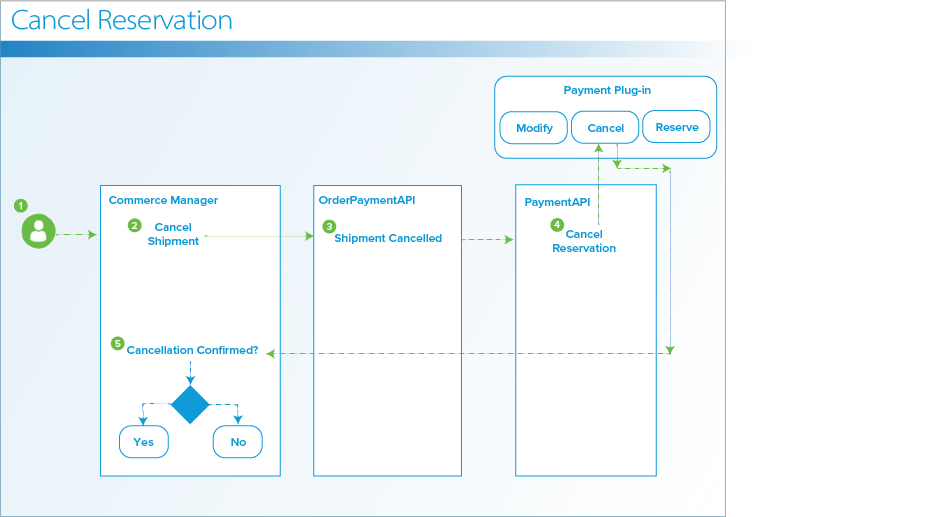 Cancel Reservation

Payment Plug-in

Modify

Cancel

Reserve

1

Commerce Manager

2 Cancel Shipment

OrderPaymentAPI

3 Shipment Cancelled

PaymentAPI

4 Cancel Reservation

5 Cancellation Confirmed?

Yes

No